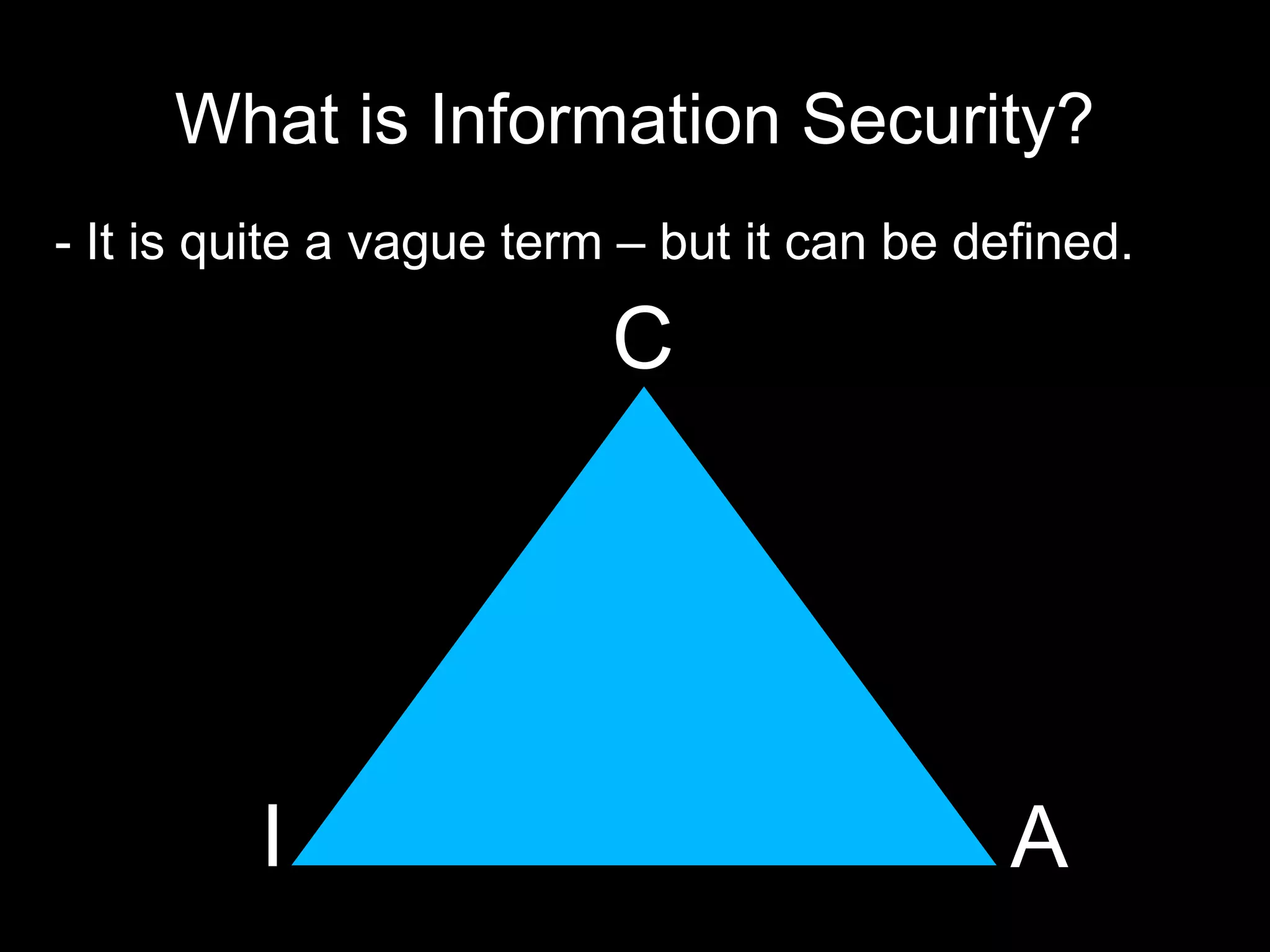 What is Information Security?

- It is quite a vague term – but it can be defined.

C

I

A